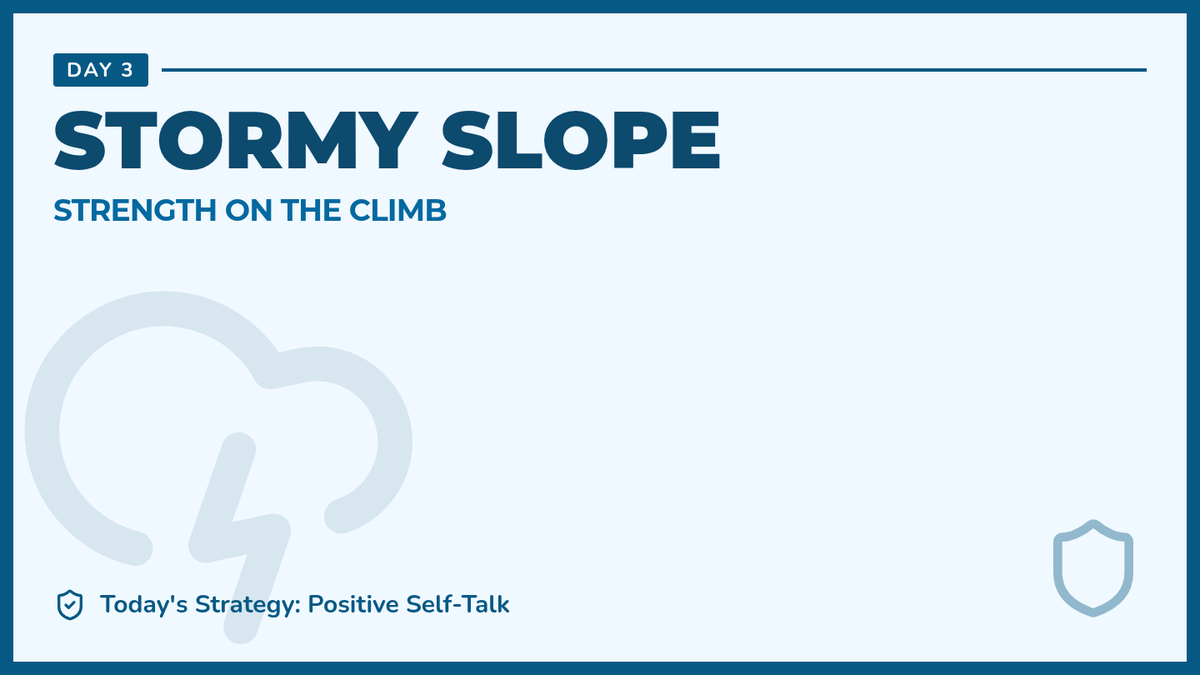 DAY 3

STORMY SLOPE

STRENGTH ON THE CLIMB

Today's Strategy: Positive Self-Talk